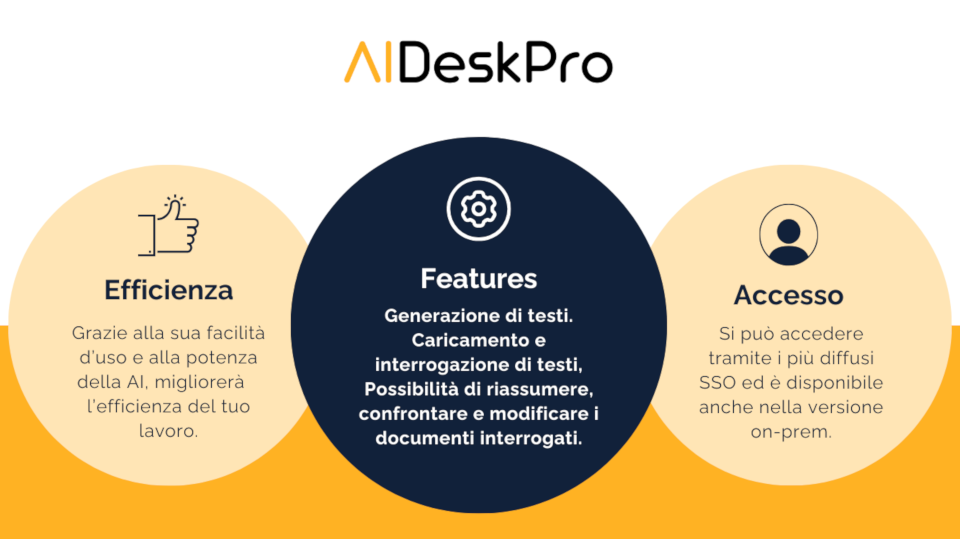 AIDeskPro

Efficienza

Grazie alla sua facilità d'uso e alla potenza della AI, migliorerà l'efficienza del tuo lavoro.

Features

Generazione di testi. Caricamento e interrogazione di testi, Possibilità di riassumere, confrontare e modificare i documenti interrogati.

Accesso

Si può accedere tramite i più diffusi SSO ed è disponibile anche nella versione on-prem.